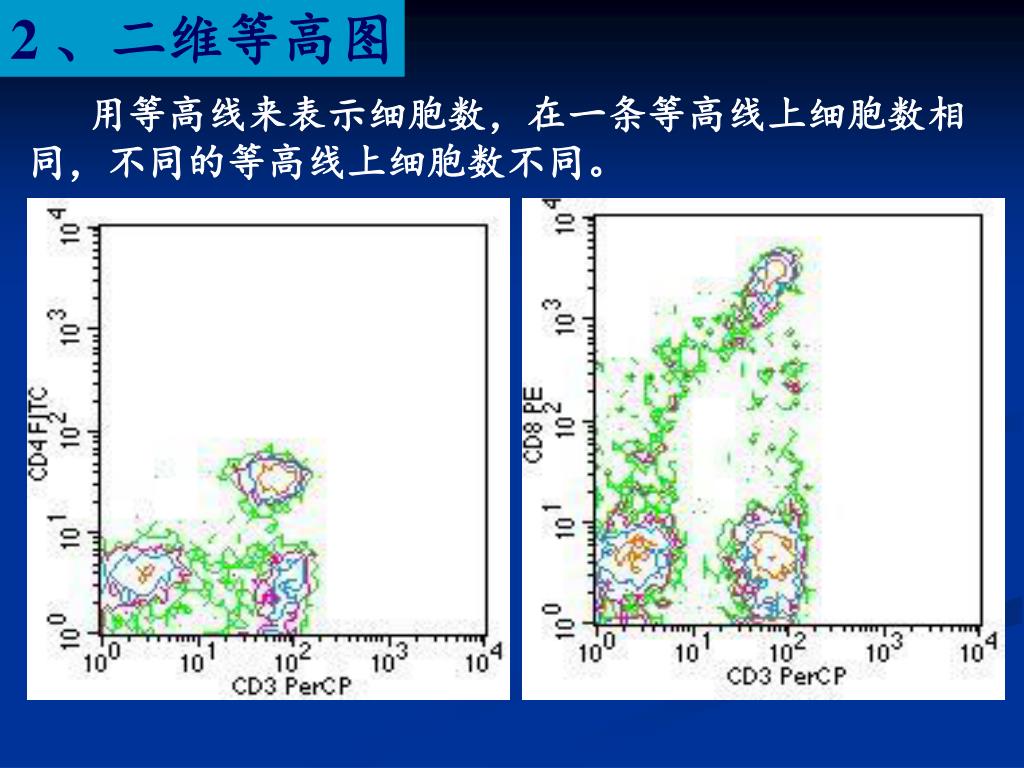 2、二维等高图

用等高线来表示细胞数，在一条等高线上细胞数相同，不同的等高线上细胞数不同。

$10^4$
$10^3$
$10^2$
$10^1$
$10^0$
CD4 FITC
$10^0$ $10^1$ $10^2$ $10^3$ $10^4$
CD3 PerCP

$10^4$
$10^3$
$10^2$
$10^1$
$10^0$
CD8 PE
$10^0$ $10^1$ $10^2$ $10^3$ $10^4$
CD3 PerCP